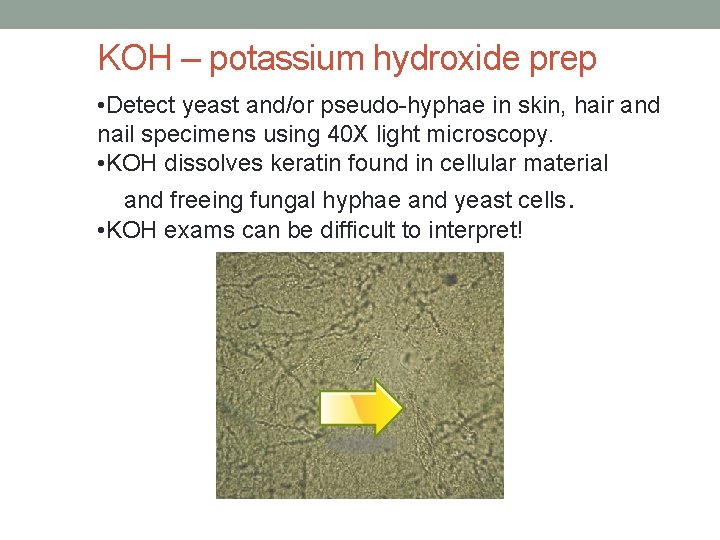 KOH – potassium hydroxide prep

•Detect yeast and/or pseudo-hyphae in skin, hair and nail specimens using 40X light microscopy.
•KOH dissolves keratin found in cellular material and freeing fungal hyphae and yeast cells.
•KOH exams can be difficult to interpret!